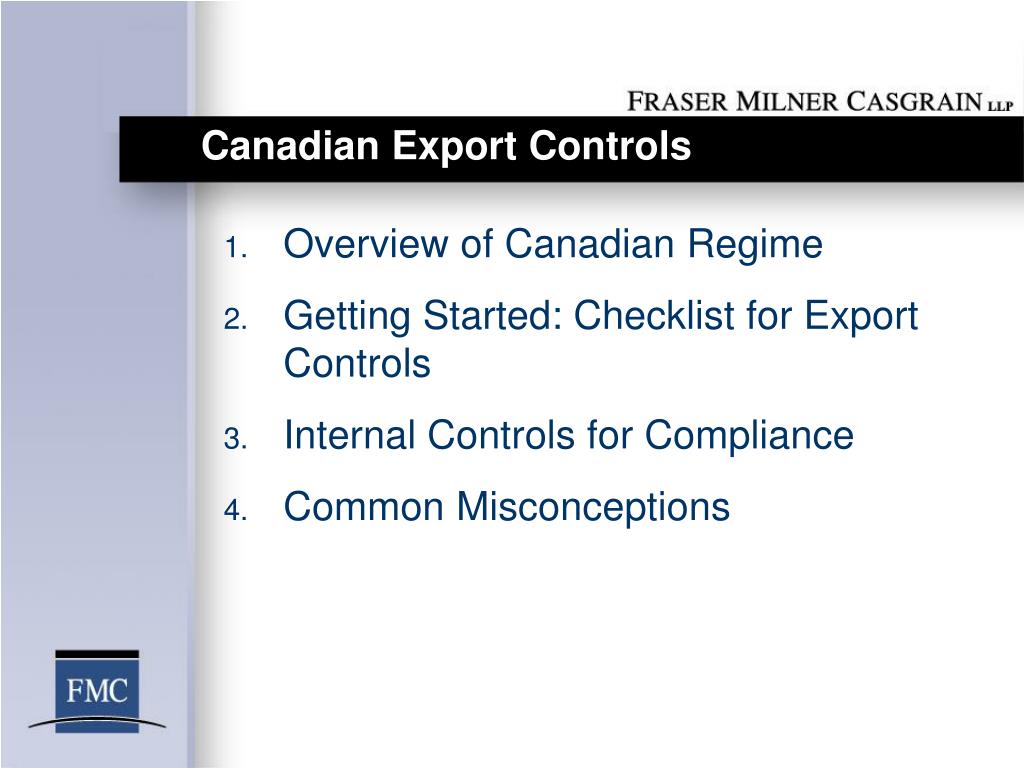 FRASER MILNER CASGRAIN LLP

Canadian Export Controls

1. Overview of Canadian Regime
2. Getting Started: Checklist for Export Controls
3. Internal Controls for Compliance
4. Common Misconceptions

FMC